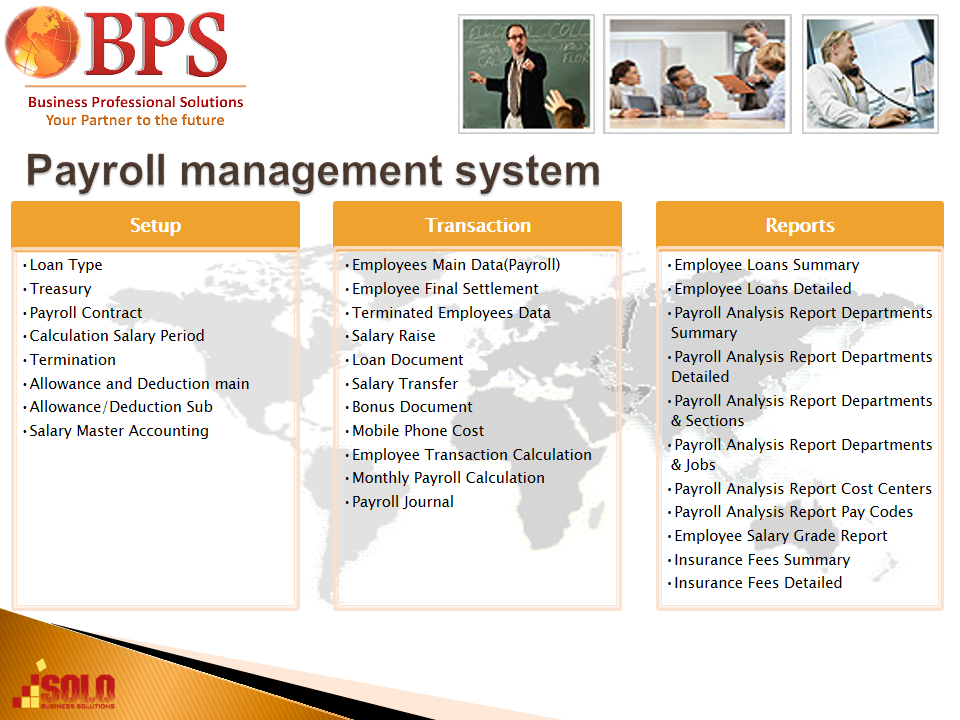 BPS
Business Professional Solutions
Your Partner to the future

Payroll management system

Setup
• Loan Type
• Treasury
• Payroll Contract
• Calculation Salary Period
• Termination
• Allowance and Deduction main
• Allowance/Deduction Sub
• Salary Master Accounting

Transaction
• Employees Main Data(Payroll)
• Employee Final Settlement
• Terminated Employees Data
• Salary Raise
• Loan Document
• Salary Transfer
• Bonus Document
• Mobile Phone Cost
• Employee Transaction Calculation
• Monthly Payroll Calculation
• Payroll Journal

Reports
• Employee Loans Summary
• Employee Loans Detailed
• Payroll Analysis Report Departments Summary
• Payroll Analysis Report Departments Detailed
• Payroll Analysis Report Departments & Sections
• Payroll Analysis Report Departments & Jobs
• Payroll Analysis Report Cost Centers
• Payroll Analysis Report Pay Codes
• Employee Salary Grade Report
• Insurance Fees Summary
• Insurance Fees Detailed

SOLO
BUSINESS SOLUTIONS